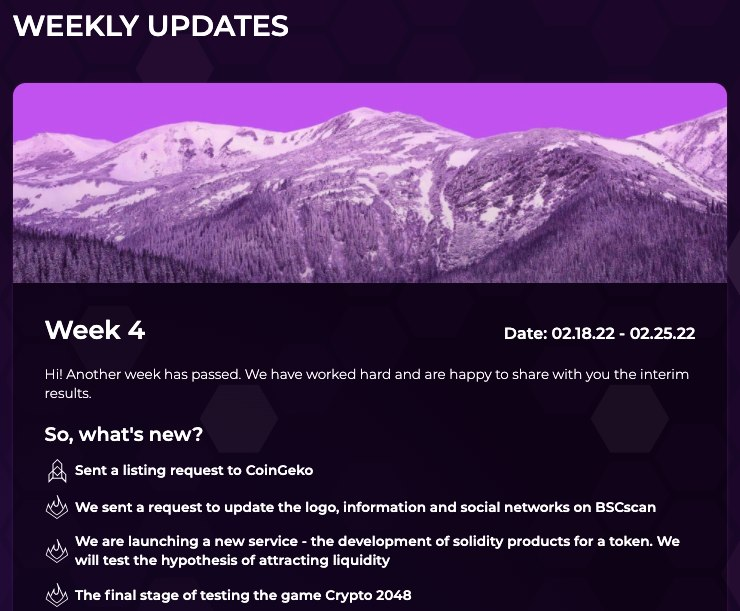 WEEKLY UPDATES

Week 4

Date: 02.18.22 - 02.25.22

Hi! Another week has passed. We have worked hard and are happy to share with you the interim results.

So, what's new?

Sent a listing request to CoinGeko

We sent a request to update the logo, information and social networks on BSCscan

We are launching a new service - the development of solidity products for a token. We will test the hypothesis of attracting liquidity

The final stage of testing the game Crypto 2048